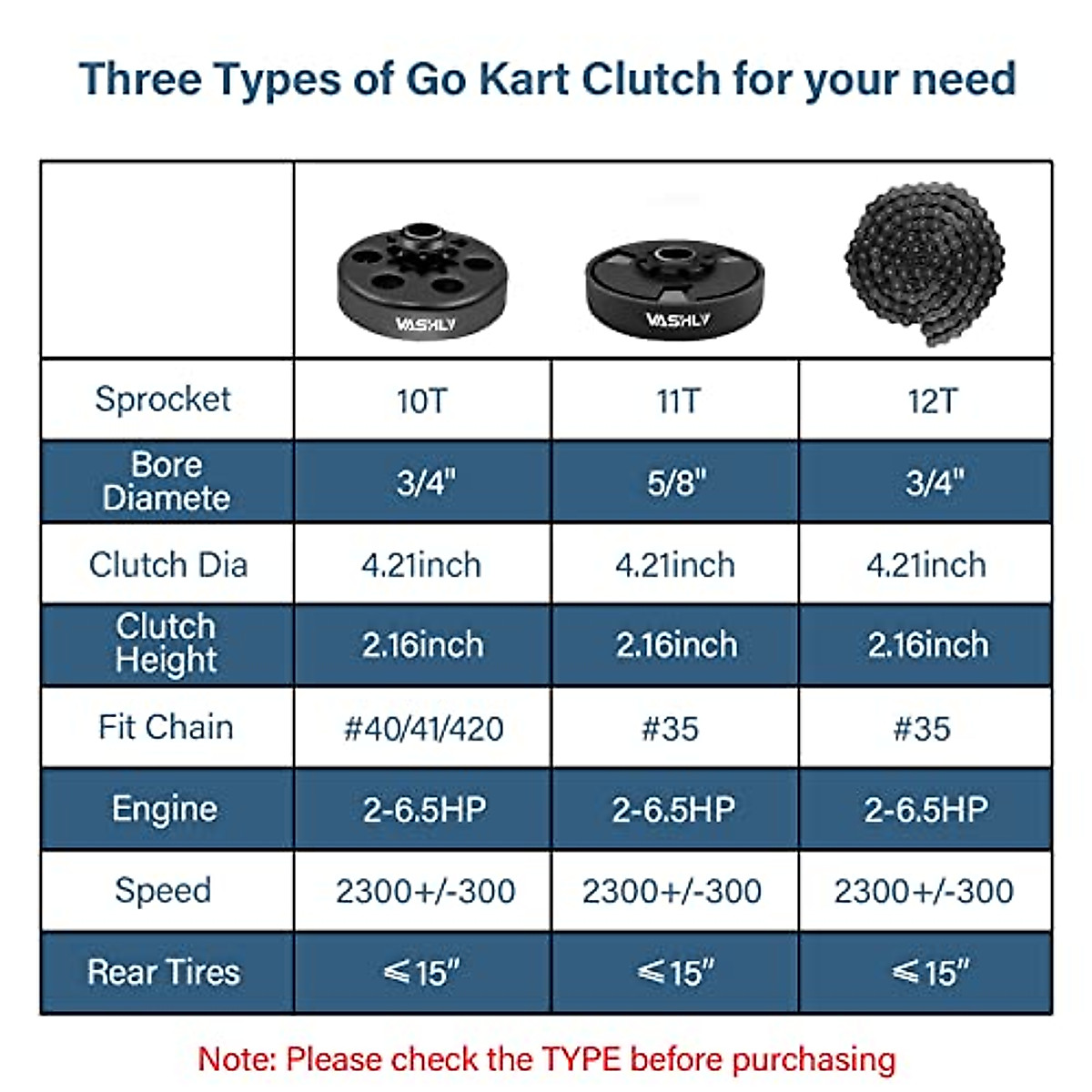 Three Types of Go Kart Clutch for your need

| | VASHLV | VASHLV | |
|---|---|---|---|
| Sprocket | 10T | 11T | 12T |
| Bore Diamete | 3/4" | 5/8" | 3/4" |
| Clutch Dia | 4.21inch | 4.21inch | 4.21inch |
| Clutch Height | 2.16inch | 2.16inch | 2.16inch |
| Fit Chain | #40/41/420 | #35 | #35 |
| Engine | 2-6.5HP | 2-6.5HP | 2-6.5HP |
| Speed | 2300+/-300 | 2300+/-300 | 2300+/-300 |
| Rear Tires | ⩽15" | ⩽15" | ⩽15" |

Note: Please check the TYPE before purchasing